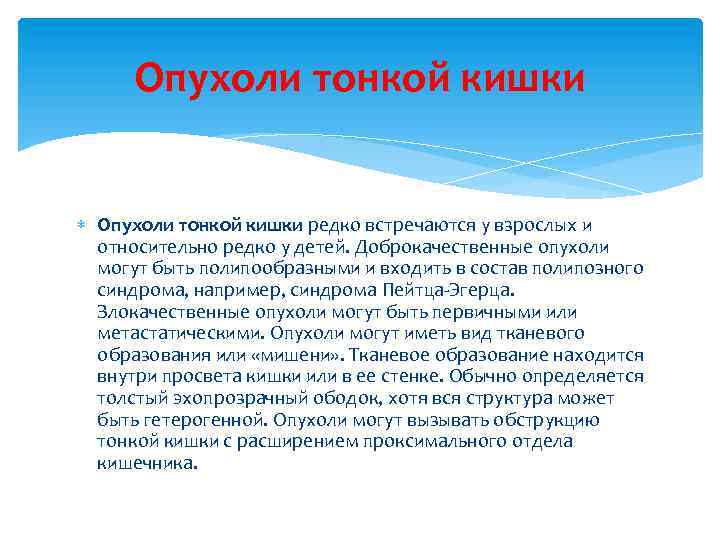 Опухоли тонкой кишки

Опухоли тонкой кишки редко встречаются у взрослых и относительно редко у детей. Доброкачественные опухоли могут быть полипообразными и входить в состав полипозного синдрома, например, синдрома Пейтца-Эгерца. Злокачественные опухоли могут быть первичными или метастатическими. Опухоли могут иметь вид тканевого образования или «мишени». Тканевое образование находится внутри просвета кишки или в ее стенке. Обычно определяется толстый эхопрозрачный ободок, хотя вся структура может быть гетерогенной. Опухоли могут вызывать обструкцию тонкой кишки с расширением проксимального отдела кишечника.